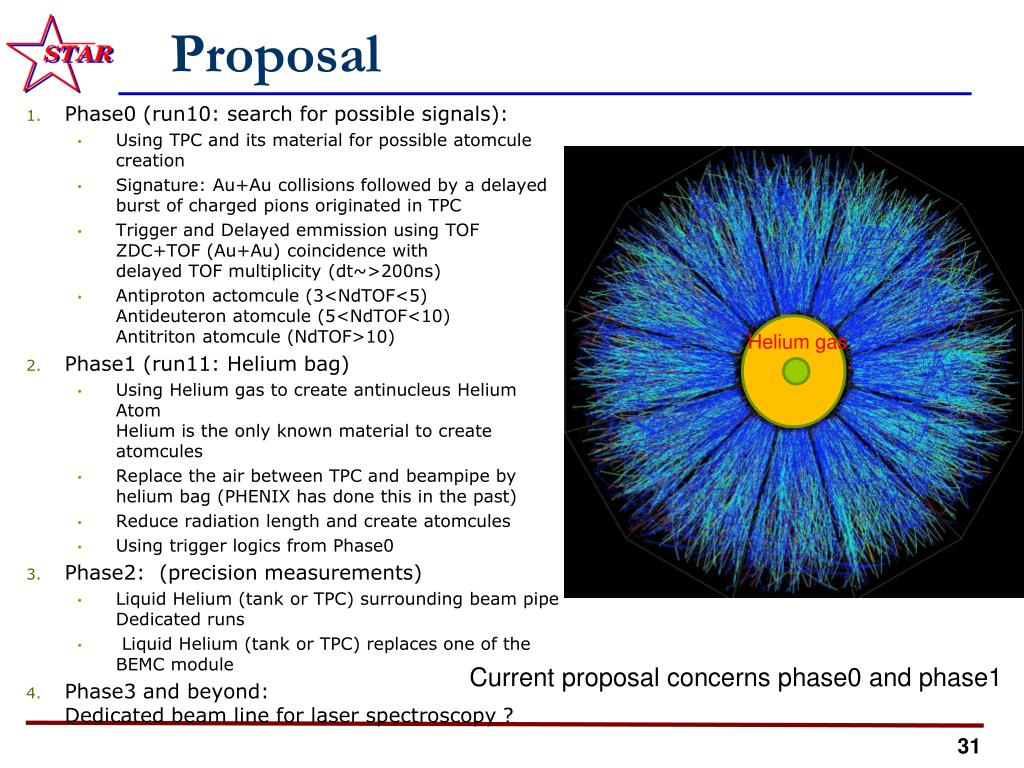 STAR

Proposal

1. Phase0 (run10: search for possible signals):
• Using TPC and its material for possible atomcule creation
• Signature: Au+Au collisions followed by a delayed burst of charged pions originated in TPC
• Trigger and Delayed emmission using TOF ZDC+TOF (Au+Au) coincidence with delayed TOF multiplicity (dt~>200ns)
• Antiproton actomcule (3<NdTOF<5) Antideuteron atomcule (5<NdTOF<10) Antitriton atomcule (NdTOF>10)
2. Phase1 (run11: Helium bag)
• Using Helium gas to create antinucleus Helium Atom
Helium is the only known material to create atomcules
• Replace the air between TPC and beampipe by helium bag (PHENIX has done this in the past)
• Reduce radiation length and create atomcules
• Using trigger logics from Phase0
3. Phase2: (precision measurements)
• Liquid Helium (tank or TPC) surrounding beam pipe Dedicated runs
• Liquid Helium (tank or TPC) replaces one of the BEMC module
4. Phase3 and beyond:
Dedicated beam line for laser spectroscopy ?

Helium gas

Current proposal concerns phase0 and phase1

31